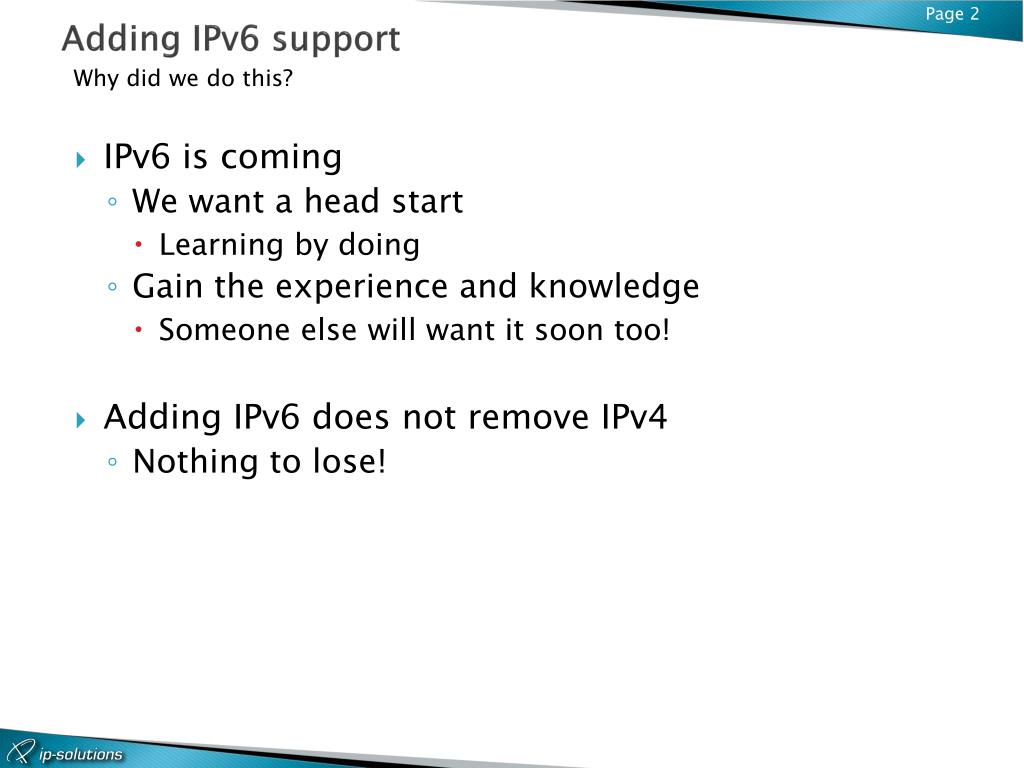 Page 2

Adding IPv6 support

Why did we do this?

IPv6 is coming
We want a head start
Learning by doing
Gain the experience and knowledge
Someone else will want it soon too!

Adding IPv6 does not remove IPv4
Nothing to lose!

ip-solutions